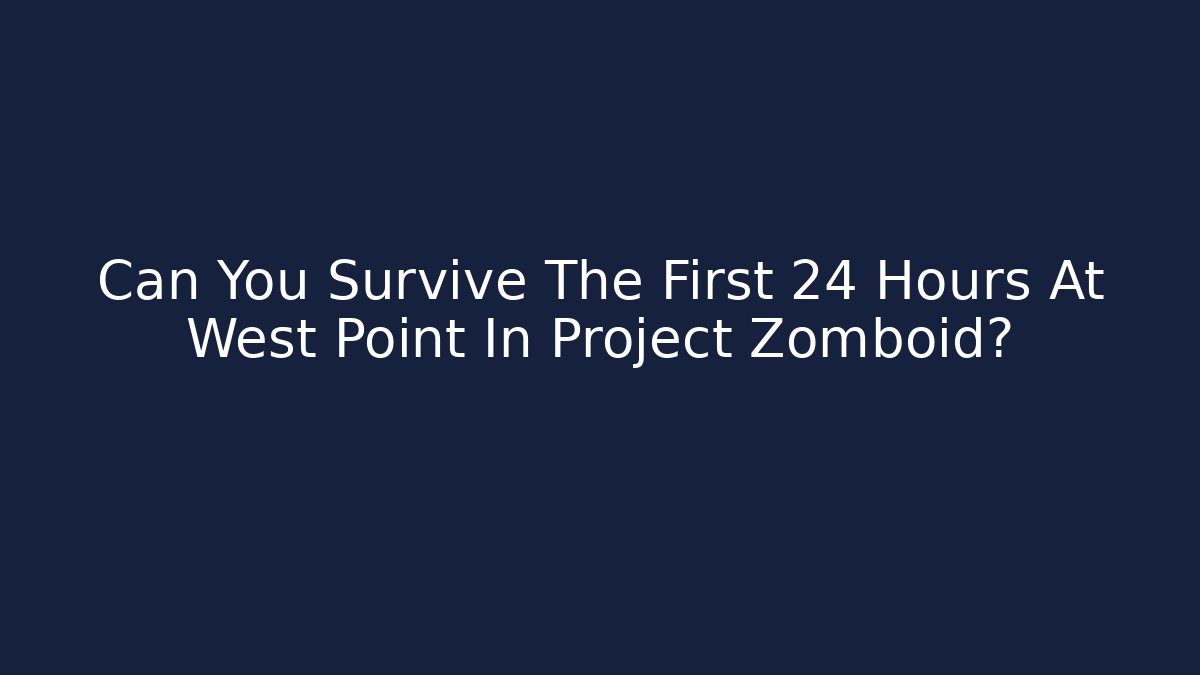 Can You Survive The First 24 Hours At West Point In Project Zomboid?